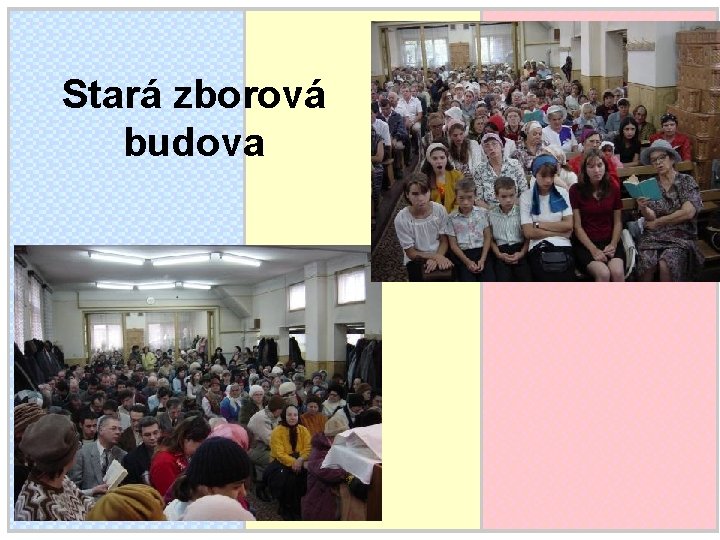 Stará zborová budova